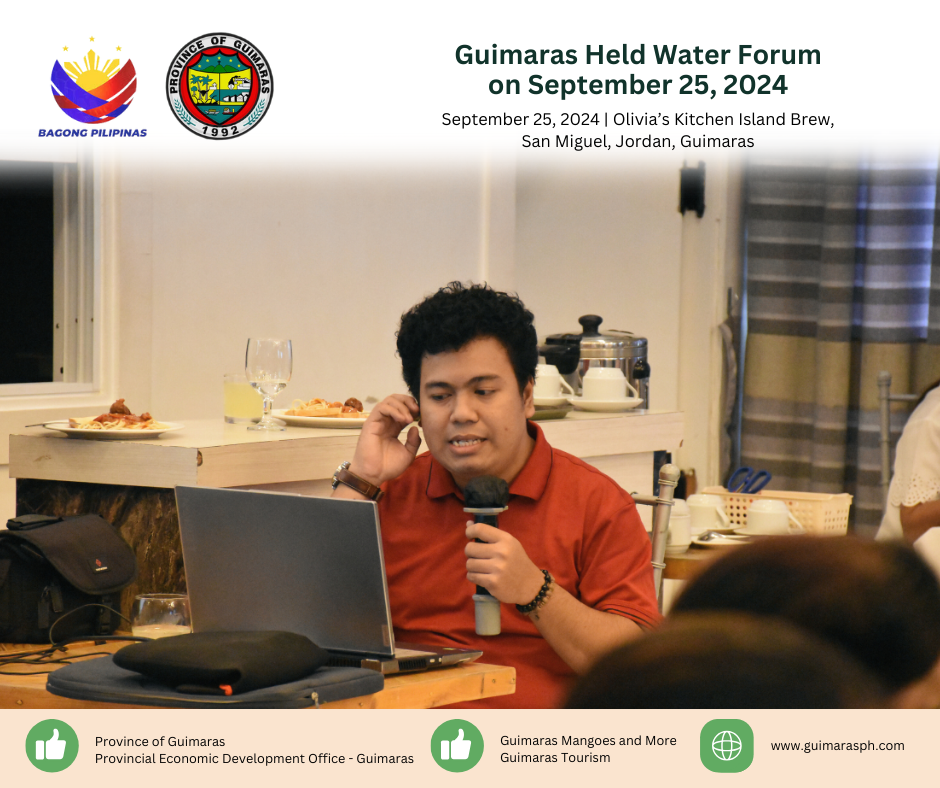 BAGONG PILIPINAS

PROVINCE OF GUIMARAS
1992

Guimaras Held Water Forum on September 25, 2024

September 25, 2024 | Olivia's Kitchen Island Brew, San Miguel, Jordan, Guimaras

Province of Guimaras
Provincial Economic Development Office - Guimaras

Guimaras Mangoes and More
Guimaras Tourism

www.guimarasph.com